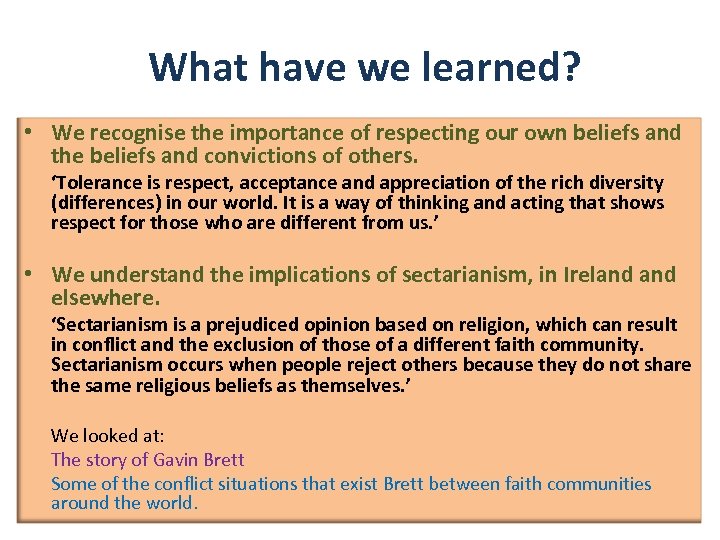 What have we learned?

• We recognise the importance of respecting our own beliefs and the beliefs and convictions of others.

‘Tolerance is respect, acceptance and appreciation of the rich diversity (differences) in our world. It is a way of thinking and acting that shows respect for those who are different from us.’

• We understand the implications of sectarianism, in Ireland and elsewhere.

‘Sectarianism is a prejudiced opinion based on religion, which can result in conflict and the exclusion of those of a different faith community. Sectarianism occurs when people reject others because they do not share the same religious beliefs as themselves.’

We looked at:
The story of Gavin Brett
Some of the conflict situations that exist Brett between faith communities around the world.